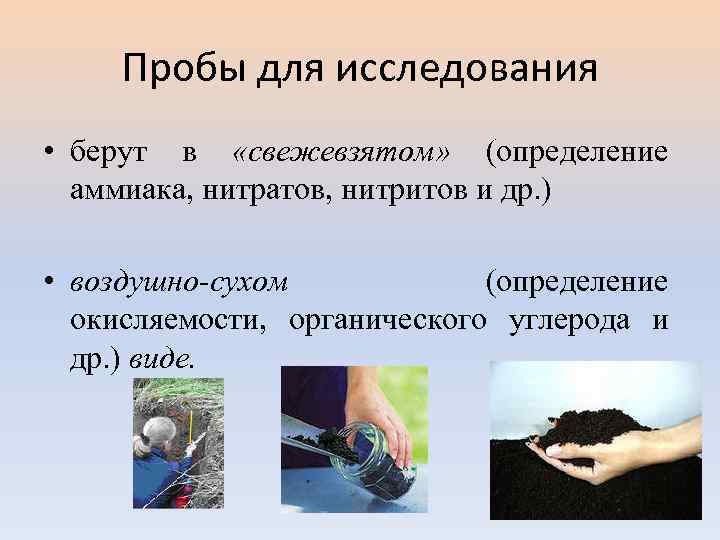 Пробы для исследования

• берут в «свежевзятом» (определение аммиака, нитратов, нитритов и др.)

• воздушно-сухом (определение окисляемости, органического углерода и др.) виде.